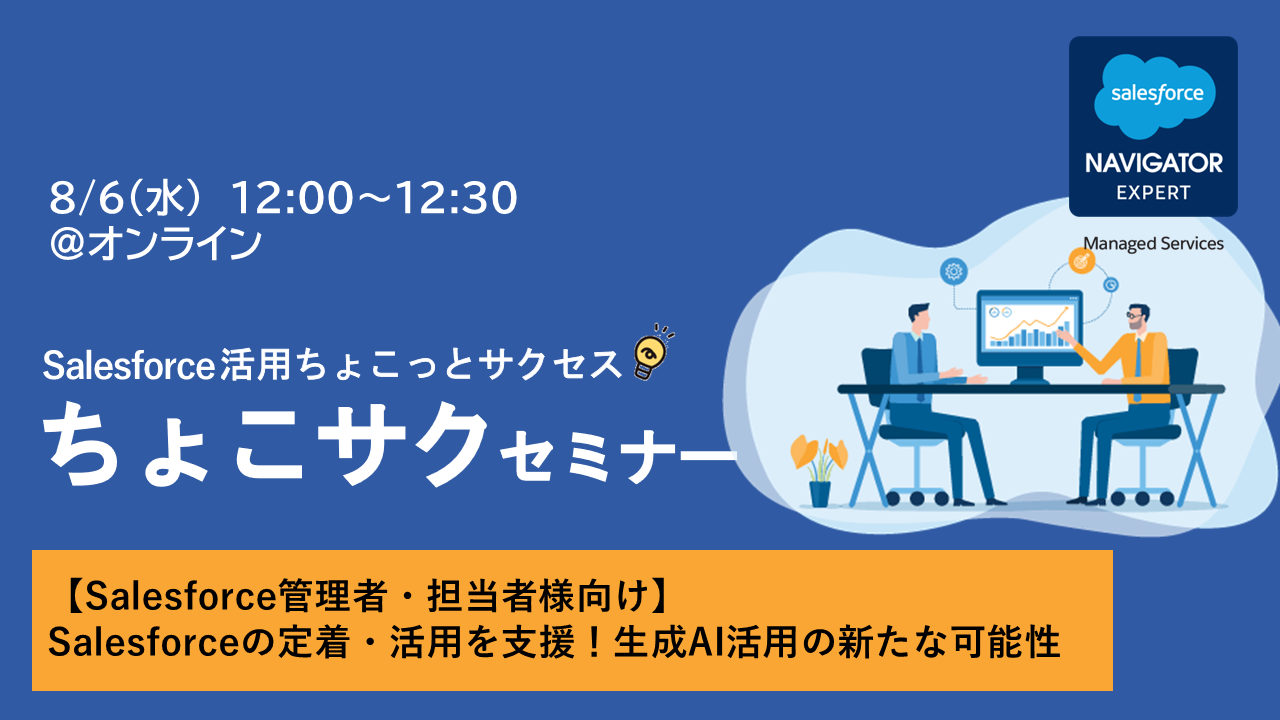 salesforce
NAVIGATOR
EXPERT
Managed Services

8/6(水) 12:00～12:30
@オンライン

Salesforce活用ちょこっとサクセス
ちょこサクセミナー

【Salesforce管理者・担当者様向け】
Salesforceの定着・活用を支援！生成AI活用の新たな可能性